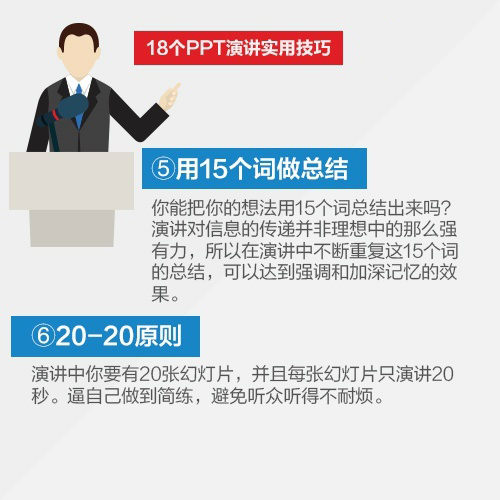 18个PPT演讲实用技巧

⑤用15个词做总结

你能把你的想法用15个词总结出来吗？演讲对信息的传递并非理想中的那么强有力，所以在演讲中不断重复这15个词的总结，可以达到强调和加深记忆的效果。

⑥20-20原则

演讲中你要有20张幻灯片，并且每张幻灯片只演讲20秒。逼自己做到简练，避免听众听得不耐烦。